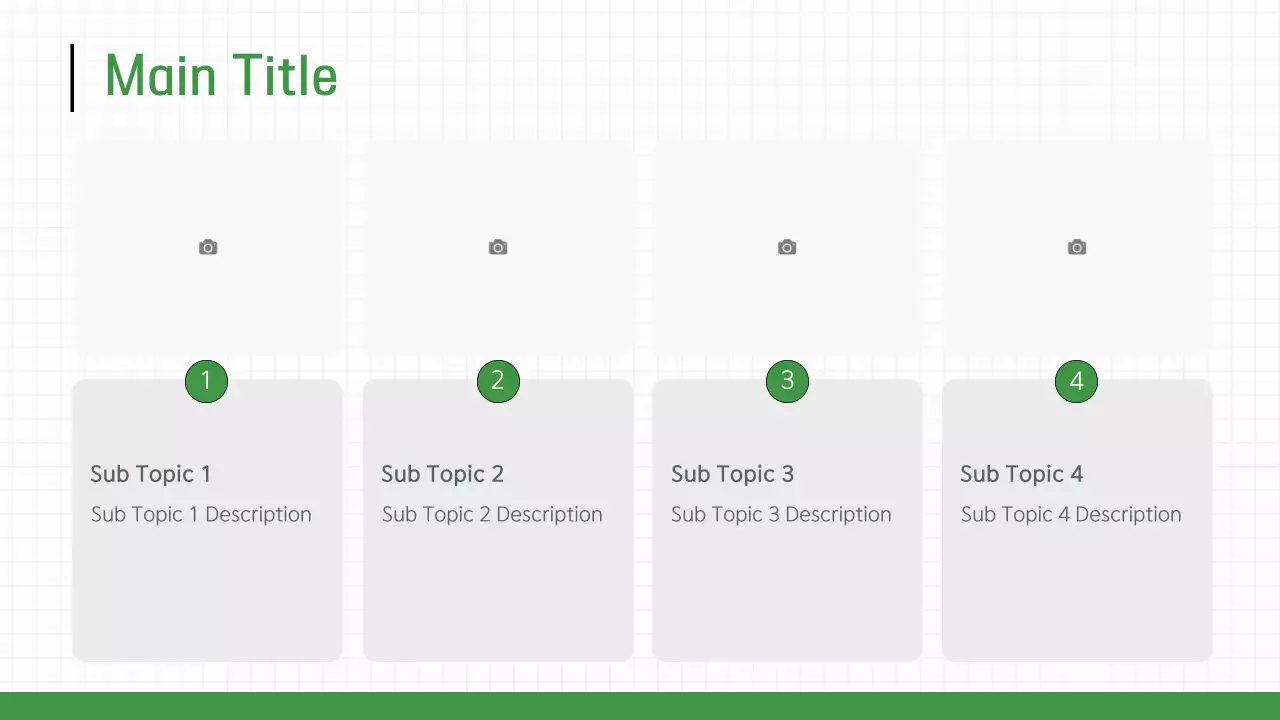 Main Title

1

Sub Topic 1

Sub Topic 1 Description

2

Sub Topic 2

Sub Topic 2 Description

3

Sub Topic 3

Sub Topic 3 Description

4

Sub Topic 4

Sub Topic 4 Description